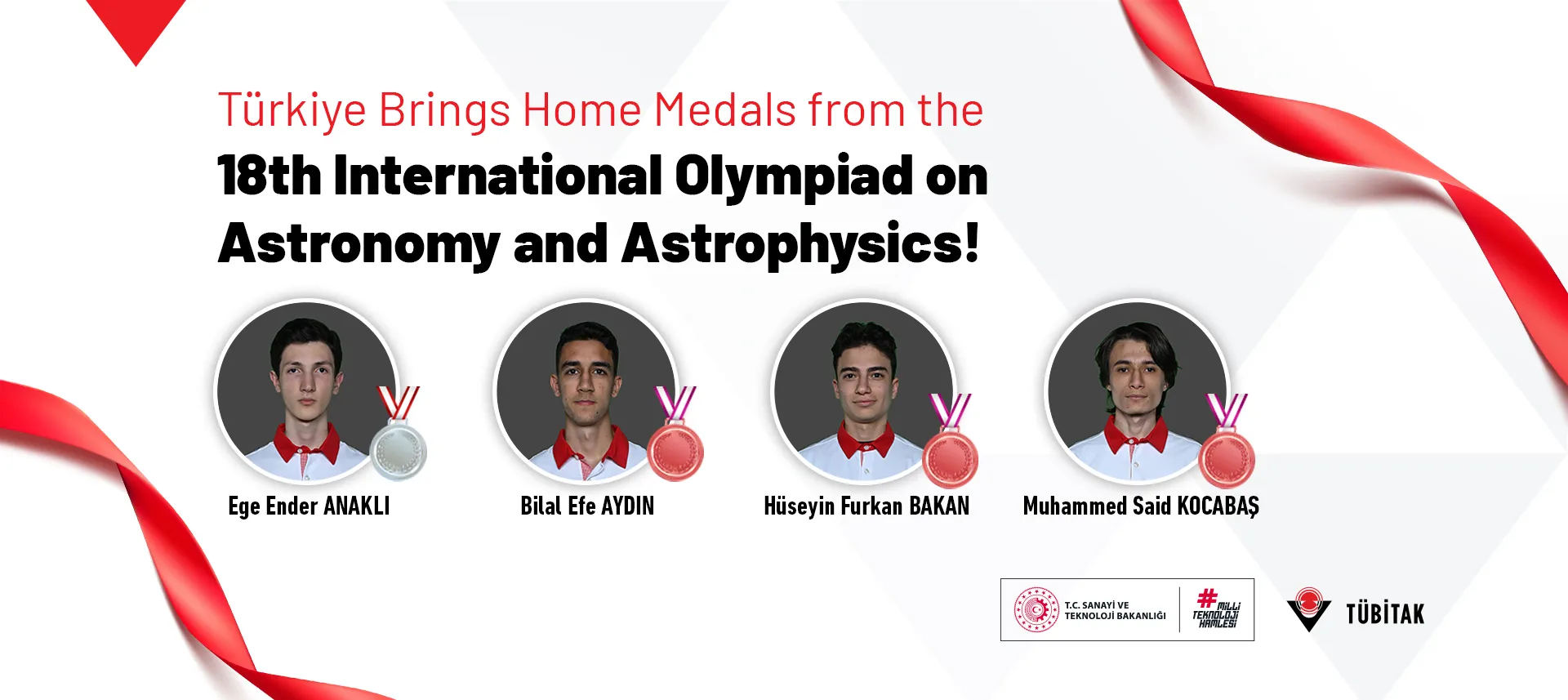 Türkiye Brings Home Medals from the
18th International Olympiad on Astronomy and Astrophysics!

Ege Ender ANAKLI

Bilal Efe AYDIN

Hüseyin Furkan BAKAN

Muhammed Said KOCABAŞ

T.C. SANAYİ VE TEKNOLOJİ BAKANLIĞI

#MİLLİ TEKNOLOJİ HAMLESİ

TÜBİTAK